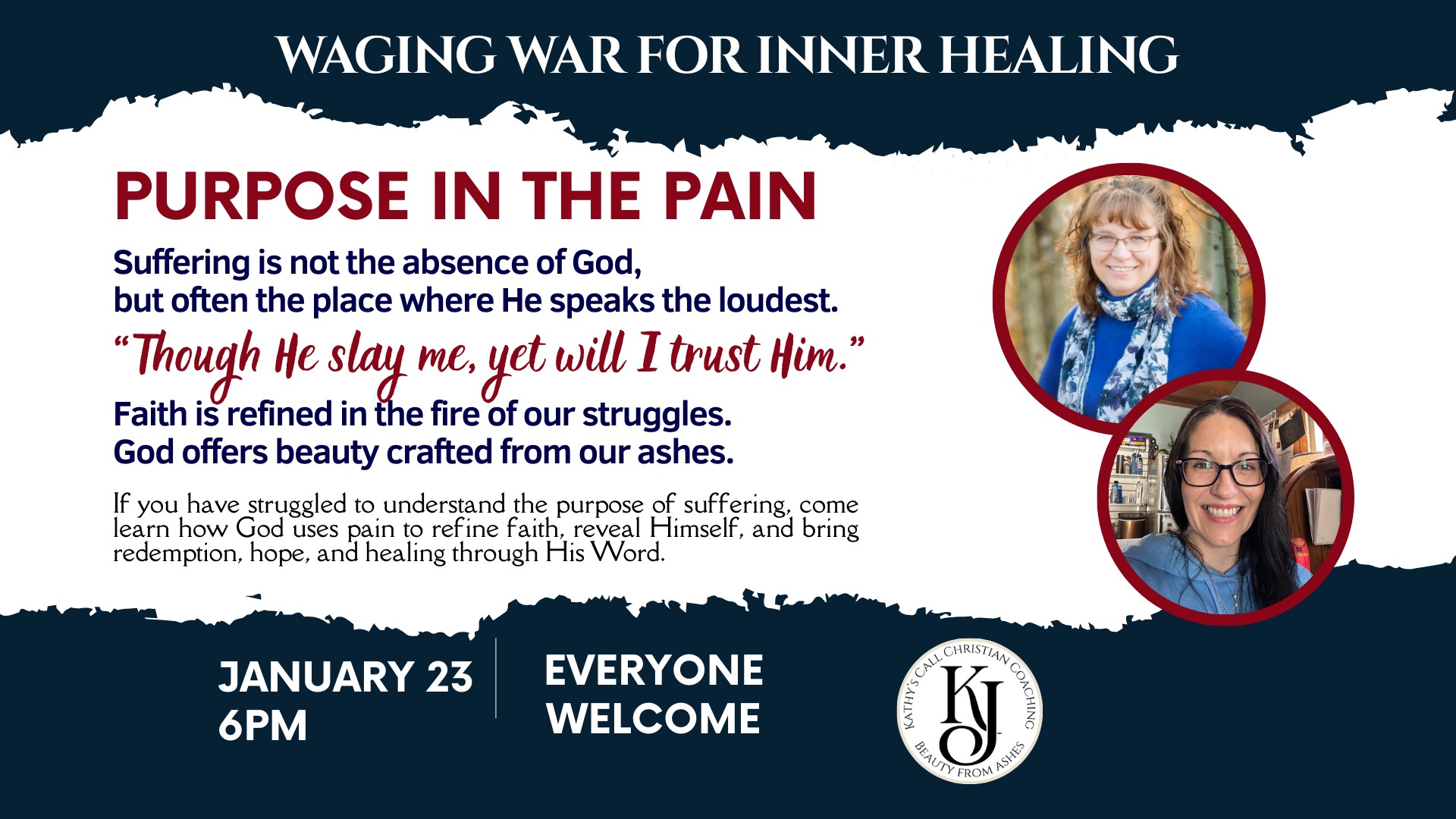 WAGING WAR FOR INNER HEALING

PURPOSE IN THE PAIN

Suffering is not the absence of God, but often the place where He speaks the loudest.

“Though He slay me, yet will I trust Him.”

Faith is refined in the fire of our struggles. God offers beauty crafted from our ashes.

If you have struggled to understand the purpose of suffering, come learn how God uses pain to refine faith, reveal Himself, and bring redemption, hope, and healing through His Word.

JANUARY 23
6PM

EVERYONE WELCOME

KATHY'S CALL CHRISTIAN COACHING
KJ
BEAUTY FROM ASHES